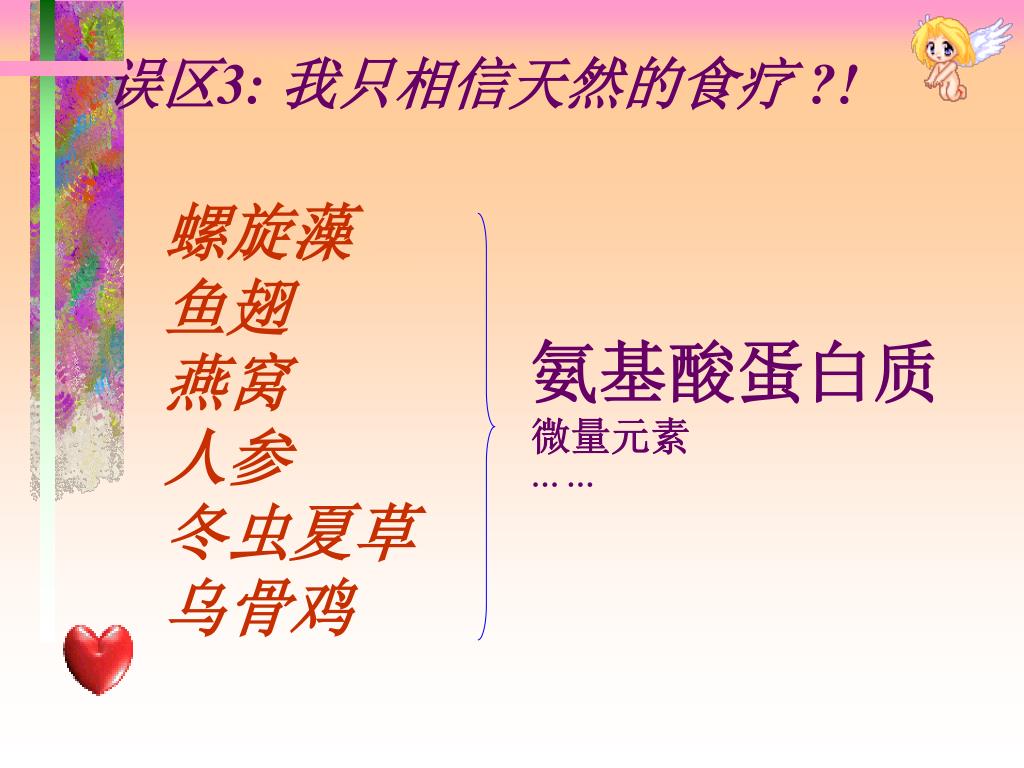 误区3: 我只相信天然的食疗 ?!

螺旋藻
鱼翅
燕窝
人参
冬虫夏草
乌骨鸡

氨基酸蛋白质
微量元素
… …